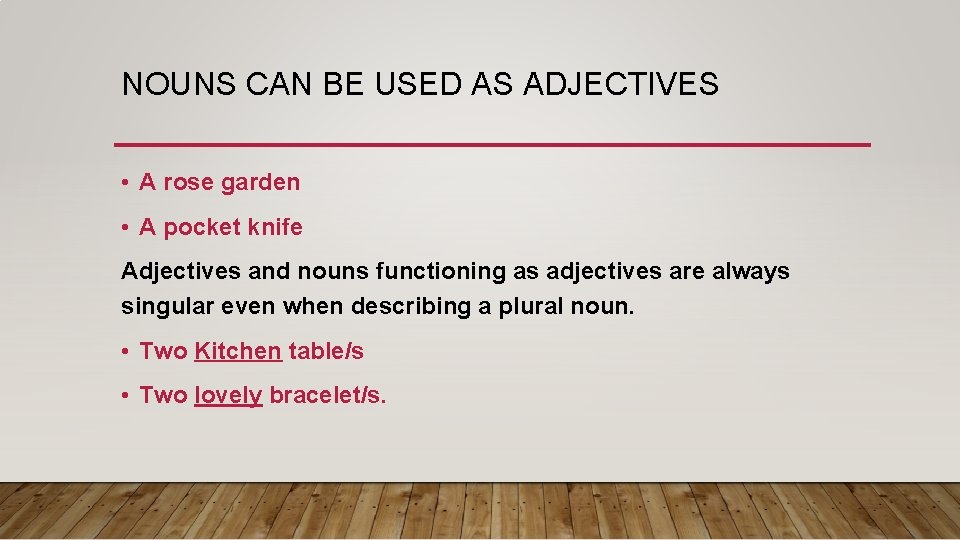 NOUNS CAN BE USED AS ADJECTIVES

• A rose garden

• A pocket knife

Adjectives and nouns functioning as adjectives are always singular even when describing a plural noun.

• Two Kitchen table/s

• Two lovely bracelet/s.